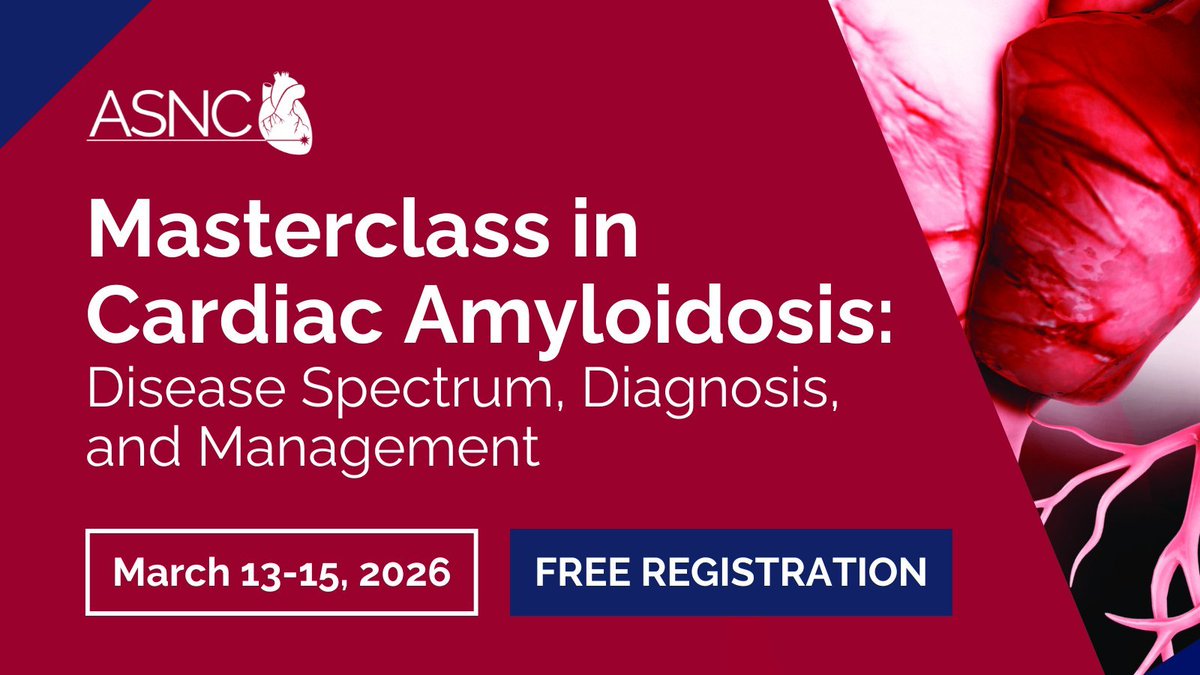 ASNC

Masterclass in Cardiac Amyloidosis: Disease Spectrum, Diagnosis, and Management

March 13-15, 2026

FREE REGISTRATION